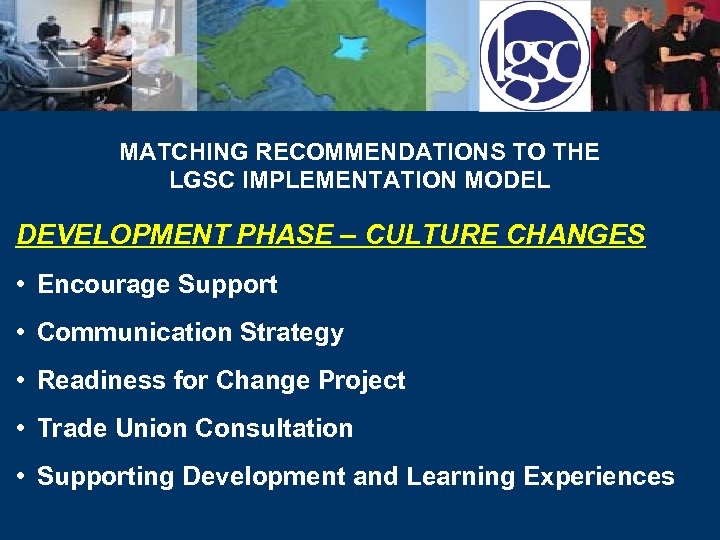 lgsc

MATCHING RECOMMENDATIONS TO THE LGSC IMPLEMENTATION MODEL

DEVELOPMENT PHASE – CULTURE CHANGES

• Encourage Support
• Communication Strategy
• Readiness for Change Project
• Trade Union Consultation
• Supporting Development and Learning Experiences